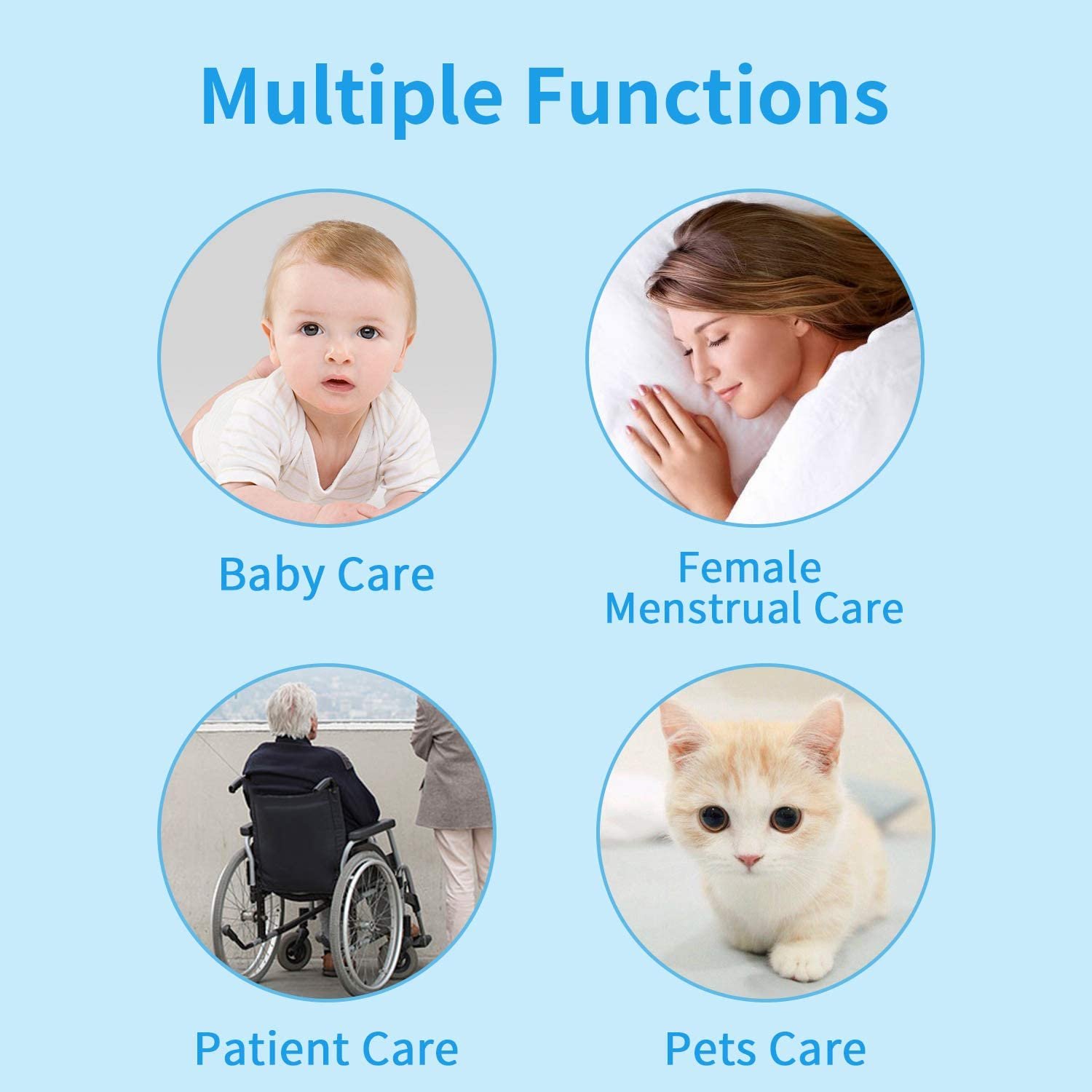 Multiple Functions

Baby Care

Female Menstrual Care

Patient Care

Pets Care